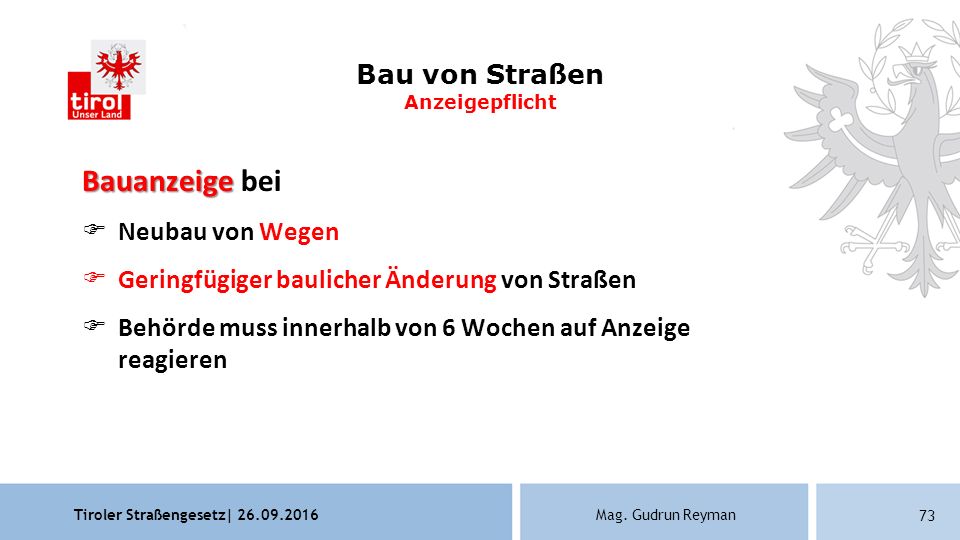 tirol
Unser Land

Bau von Straßen
Anzeigepflicht

Bauanzeige bei

☞ Neubau von Wegen

☞ Geringfügiger baulicher Änderung von Straßen

☞ Behörde muss innerhalb von 6 Wochen auf Anzeige reagieren

Tiroler Straßengesetz| 26.09.2016

Mag. Gudrun Reyman

73